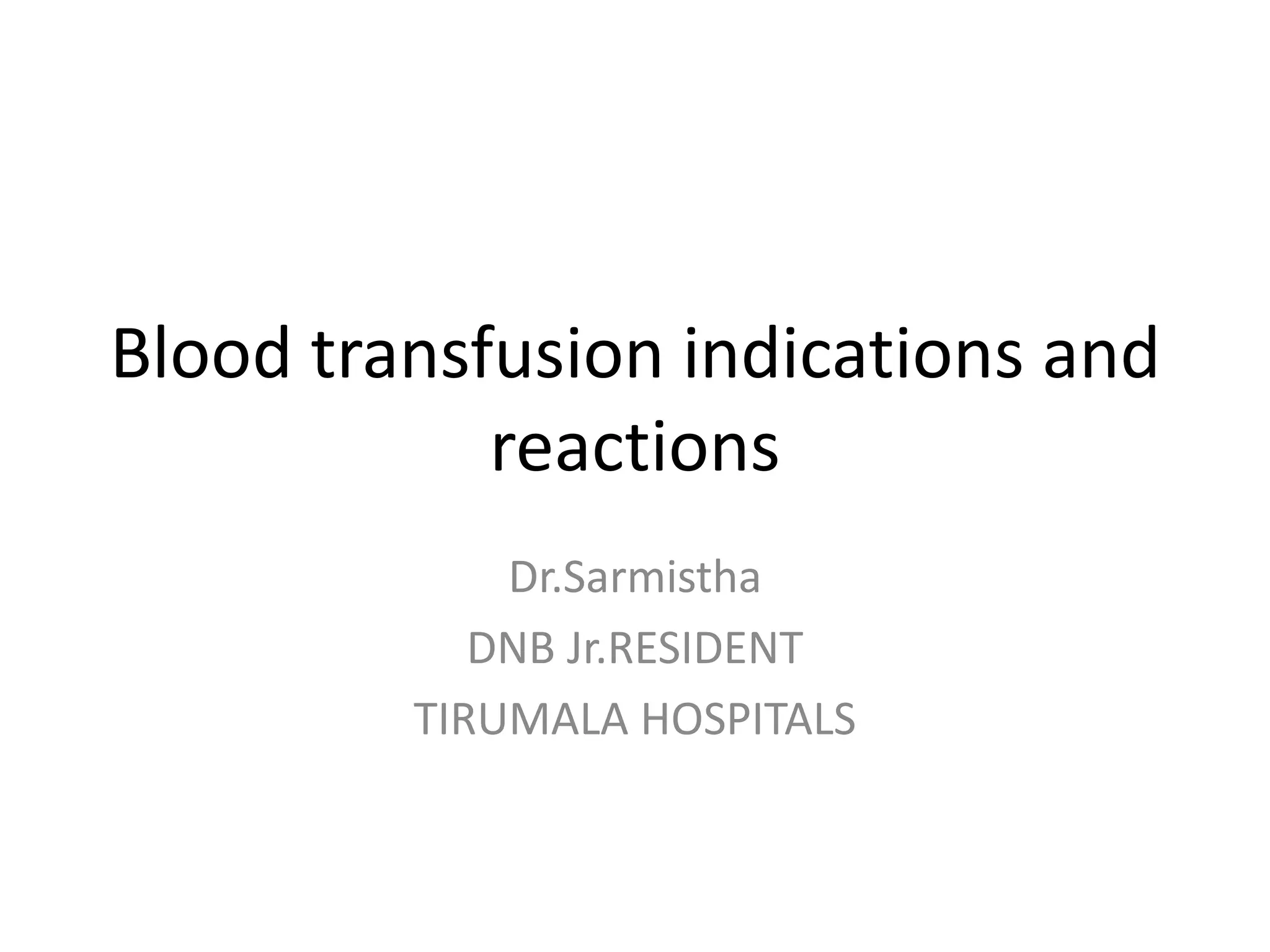 Blood transfusion indications and reactions

Dr.Sarmistha

DNB Jr.RESIDENT

TIRUMALA HOSPITALS